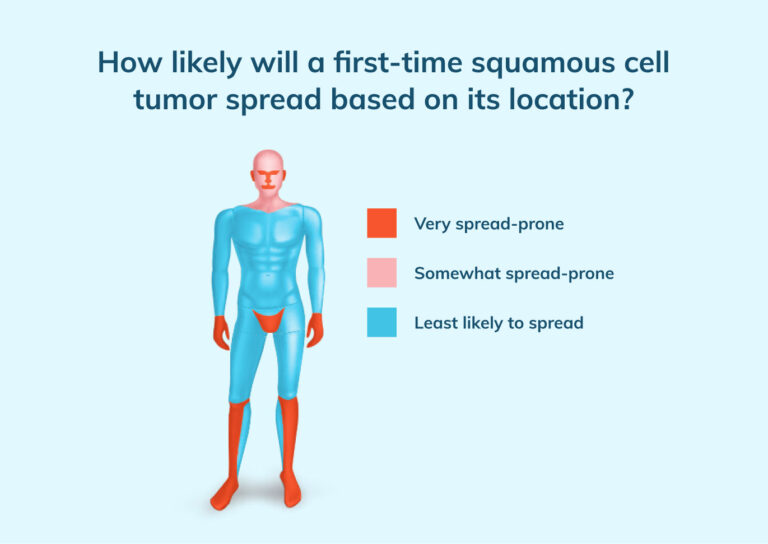 How likely will a first-time squamous cell tumor spread based on its location?

Very spread-prone

Somewhat spread-prone

Least likely to spread